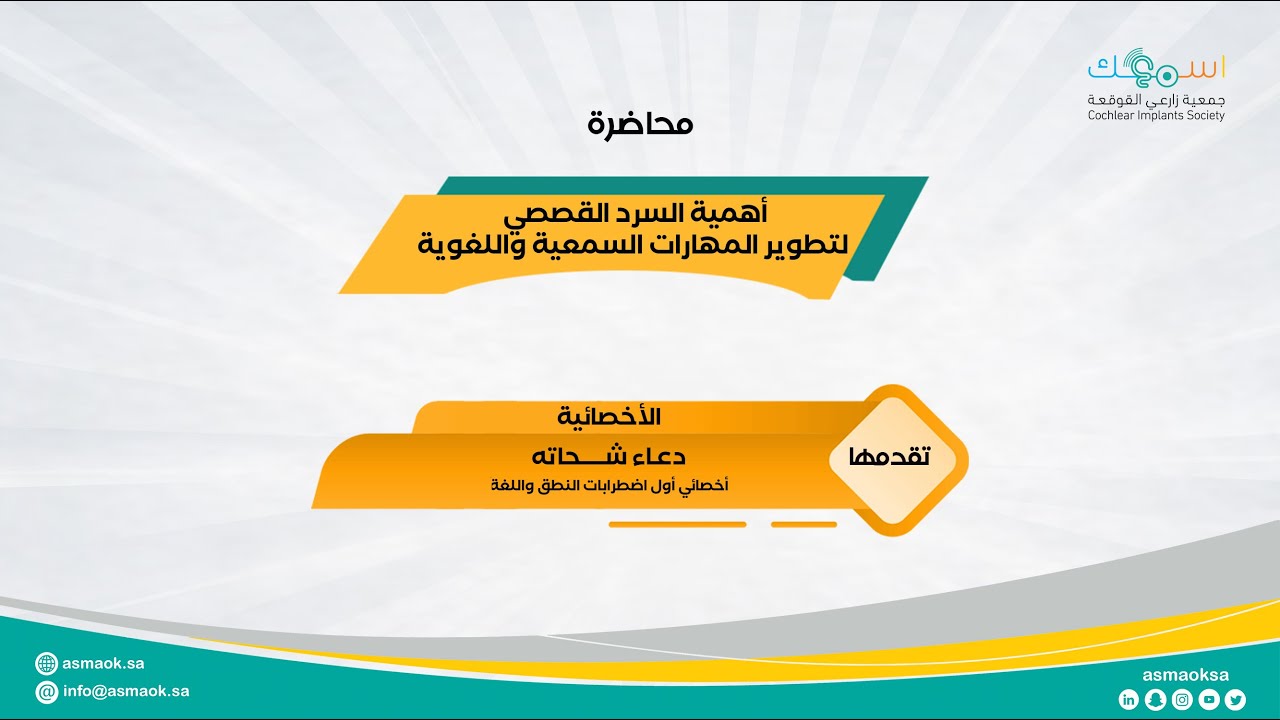 اسمعك
جمعية زارعي القوقعة
Cochlear Implants Society

محاضرة

أهمية السرد القصصي
لتطوير المهارات السمعية واللغوية

تقدمها

الأخصائية
دعاء شـــحاته
أخصائي أول اضطرابات النطق واللغة

asmaok.sa
info@asmaok.sa

asmaoksa